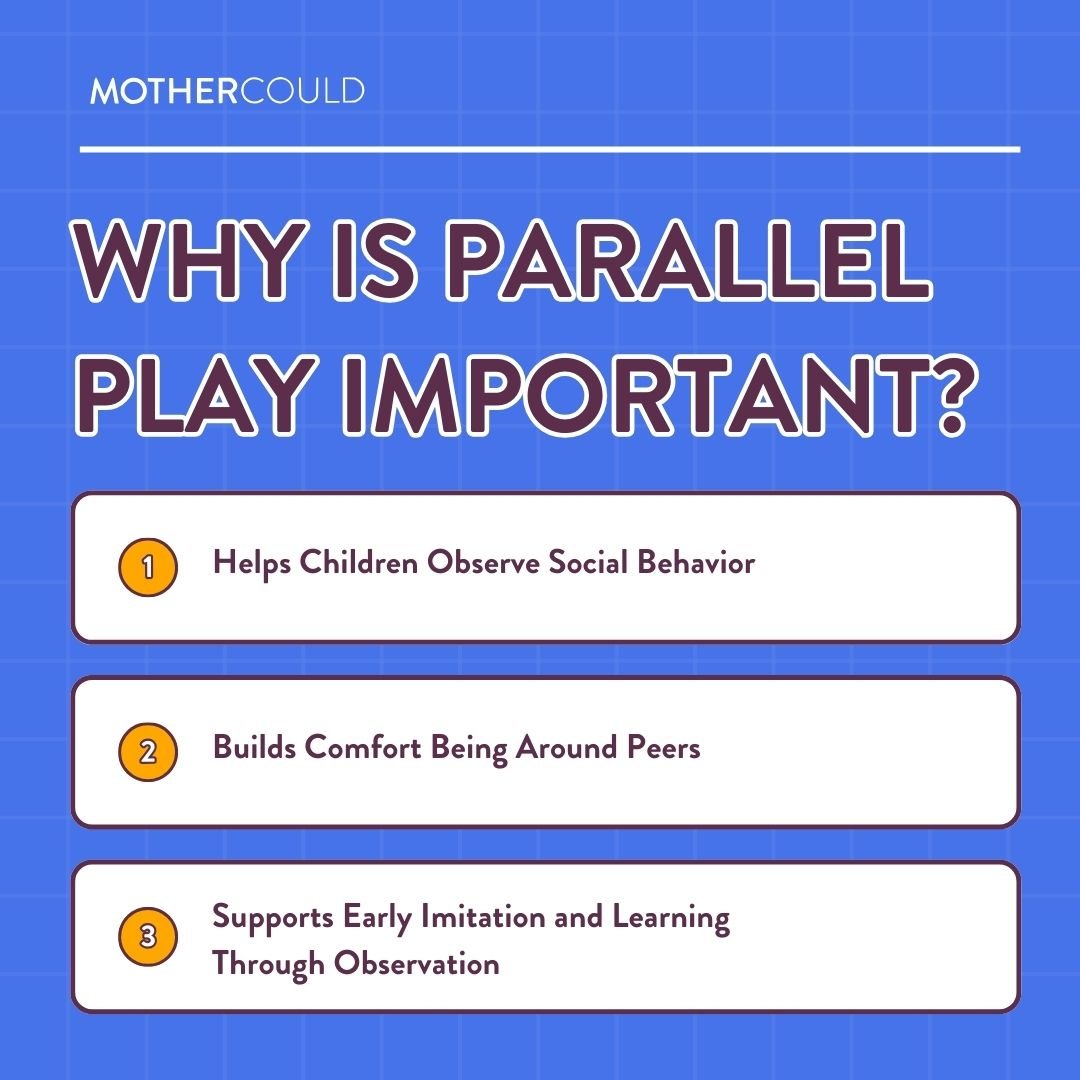 MOTHERCOULD

WHY IS PARALLEL PLAY IMPORTANT?

1 Helps Children Observe Social Behavior

2 Builds Comfort Being Around Peers

3 Supports Early Imitation and Learning Through Observation